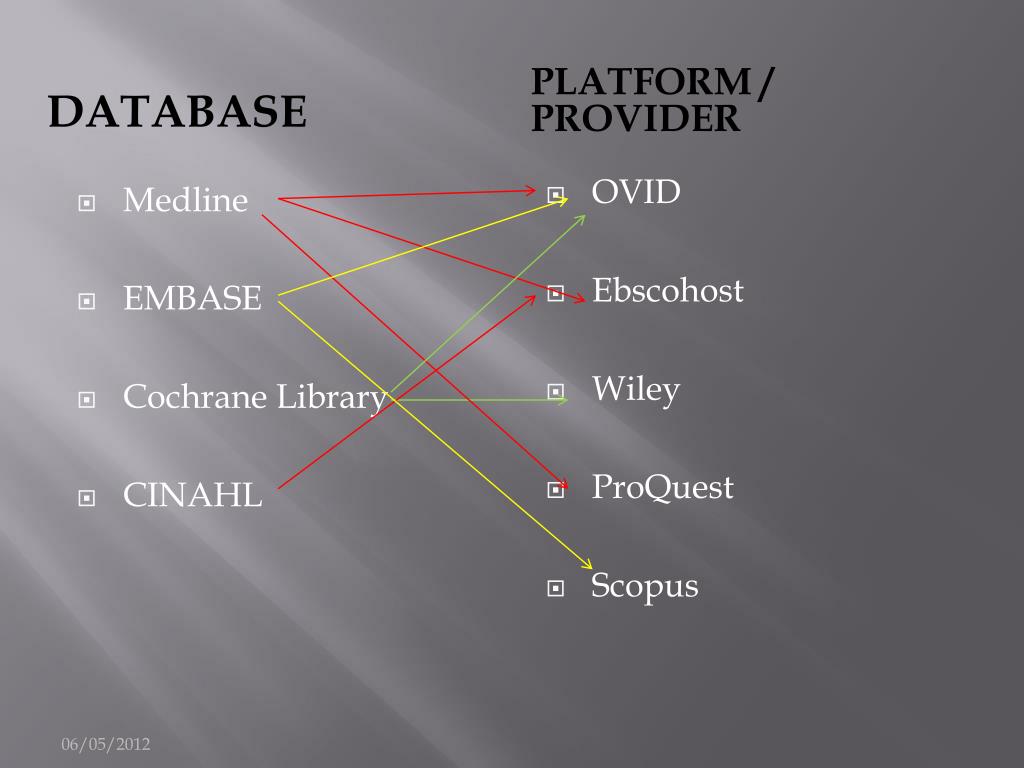 DATABASE

Medline

EMBASE

Cochrane Library

CINAHL

PLATFORM / PROVIDER

OVID

Ebscohost

Wiley

ProQuest

Scopus

06/05/2012